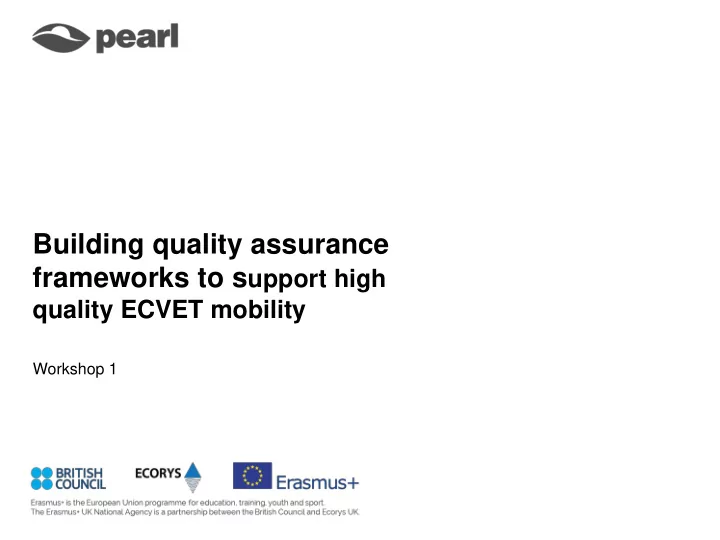 pearl

Building quality assurance frameworks to support high quality ECVET mobility

Workshop 1

BRITISH COUNCIL

ECORYS

Erasmus+

Erasmus+ is the European Union programme for education, training, youth and sport.
The Erasmus+ UK National Agency is a partnership between the British Council and Ecorys UK.